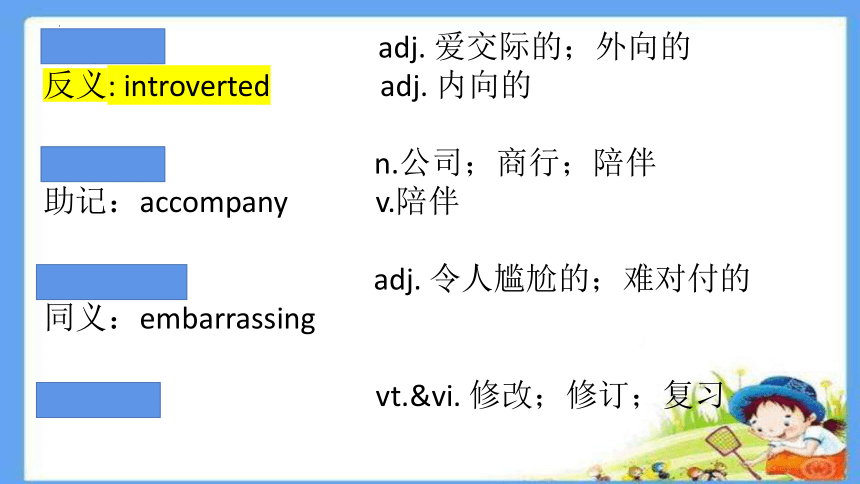 adj. 爱交际的；外向的
反义: introverted adj. 内向的

n.公司；商行；陪伴
助记：accompany v.陪伴

adj. 令人尴尬的；难对付的
同义：embarrassing

vt.&vi. 修改；修订；复习